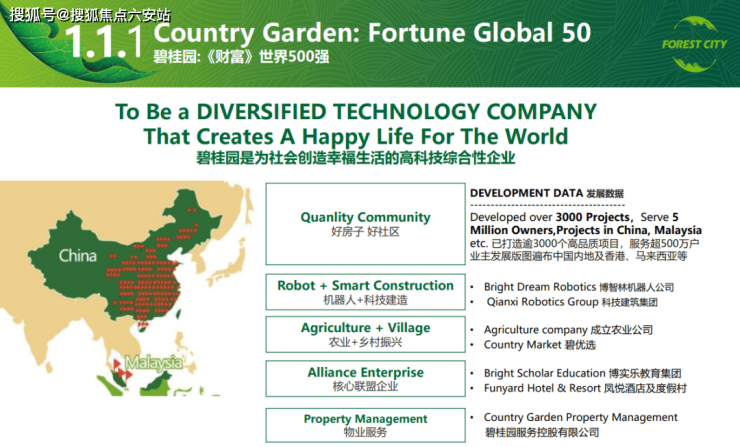 搜狐号@搜狐焦点六安站

1.1.1 Country Garden: Fortune Global 50
碧桂园:《财富》世界500强

FOREST CITY

To Be a DIVERSIFIED TECHNOLOGY COMPANY
That Creates A Happy Life For The World
碧桂园是为社会创造幸福生活的高科技综合性企业

China

Malaysia

Quanlity Community
好房子 好社区

DEVELOPMENT DATA 发展数据

Developed over 3000 Projects, Serve 5 Million Owners,Projects in China, Malaysia etc. 已打造逾3000个高品质项目，服务超500万户业主发展版图遍布中国内地及香港、马来西亚等

Robot + Smart Construction
机器人+科技建造

• Bright Dream Robotics 博智林机器人公司
• Qianxi Robotics Group 科技建筑集团

Agriculture + Village
农业+乡村振兴

• Agriculture company 成立农业公司
• Country Market 碧优选

Alliance Enterprise
核心联盟企业

• Bright Scholar Education 博实乐教育集团
• Funyard Hotel & Resort 凤悦酒店及度假村

Property Management
物业服务

• Country Garden Property Management 碧桂园服务控股有限公司